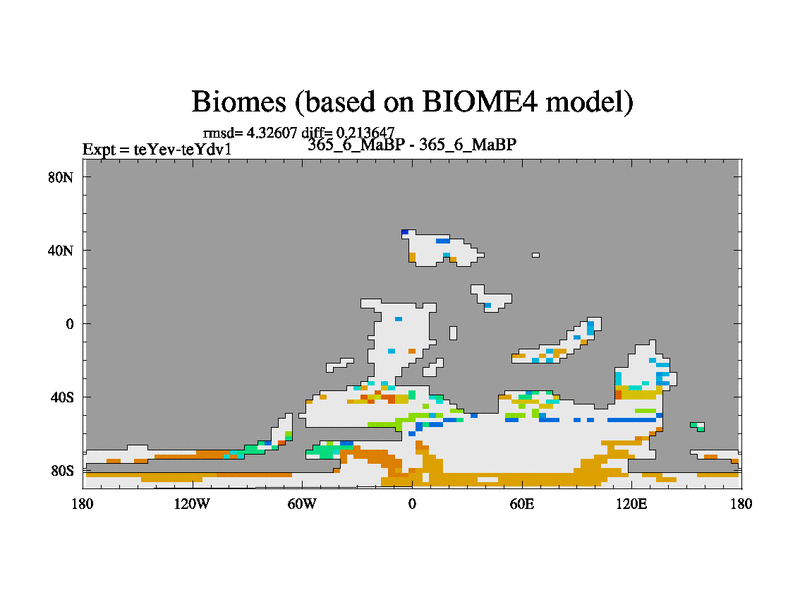 Biomes (based on BIOME4 model)

rmsd= 4.32607 diff= 0.213647

Expt = teYev-teYdv1

365_6_MaBP - 365_6_MaBP

80N

40N

0

40S

80S

180

120W

60W

0

60E

120E

180